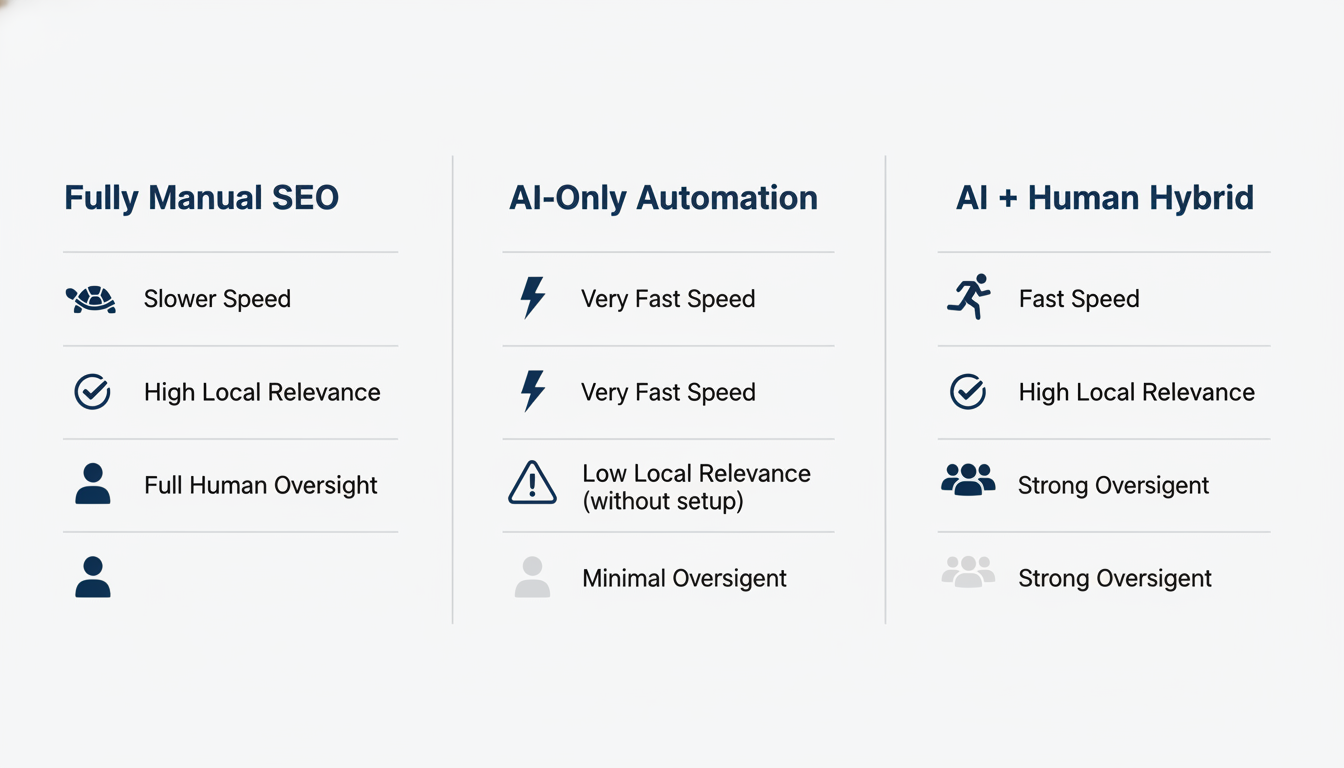 Fully Manual SEO

Slower Speed

High Local Relevance

Full Human Oversight

AI-Only Automation

Very Fast Speed

Very Fast Speed

Low Local Relevance (without setup)

Minimal Oversigent

AI + Human Hybrid

Fast Speed

High Local Relevance

Strong Oversigent

Strong Oversigent